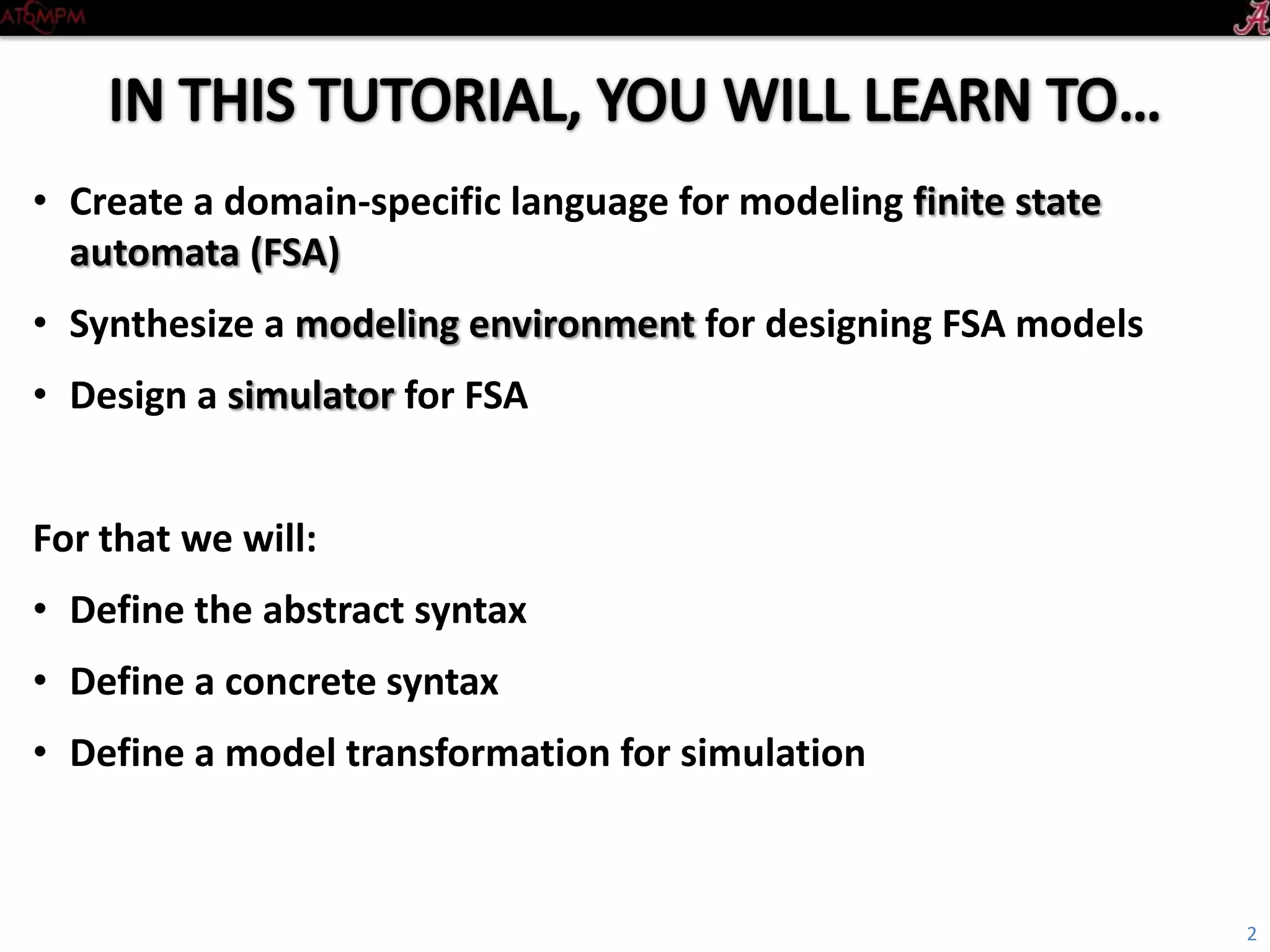 ATOMPM

A

IN THIS TUTORIAL, YOU WILL LEARN TO…

• Create a domain-specific language for modeling finite state automata (FSA)

• Synthesize a modeling environment for designing FSA models

• Design a simulator for FSA

For that we will:

• Define the abstract syntax

• Define a concrete syntax

• Define a model transformation for simulation

2